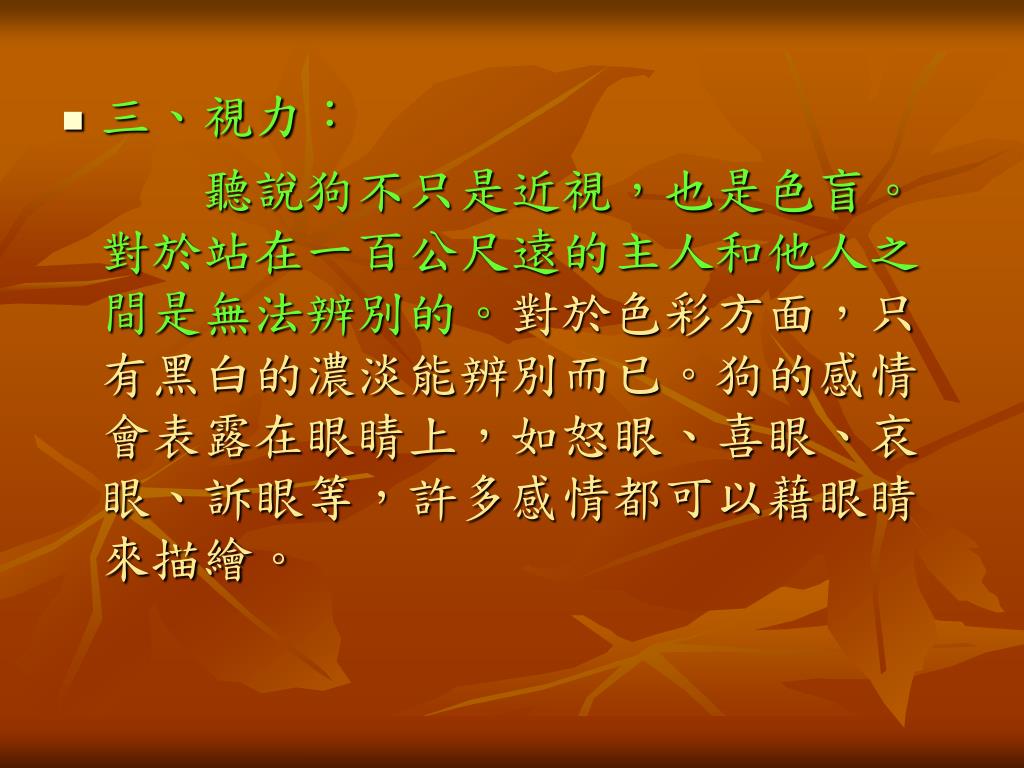 三、視力：

聽說狗不只是近視，也是色盲。對於站在一百公尺遠的主人和他人之間是無法辨別的。對於色彩方面，只有黑白的濃淡能辨別而已。狗的感情會表露在眼睛上，如怒眼、喜眼、哀眼、訴眼等，許多感情都可以藉眼睛來描繪。